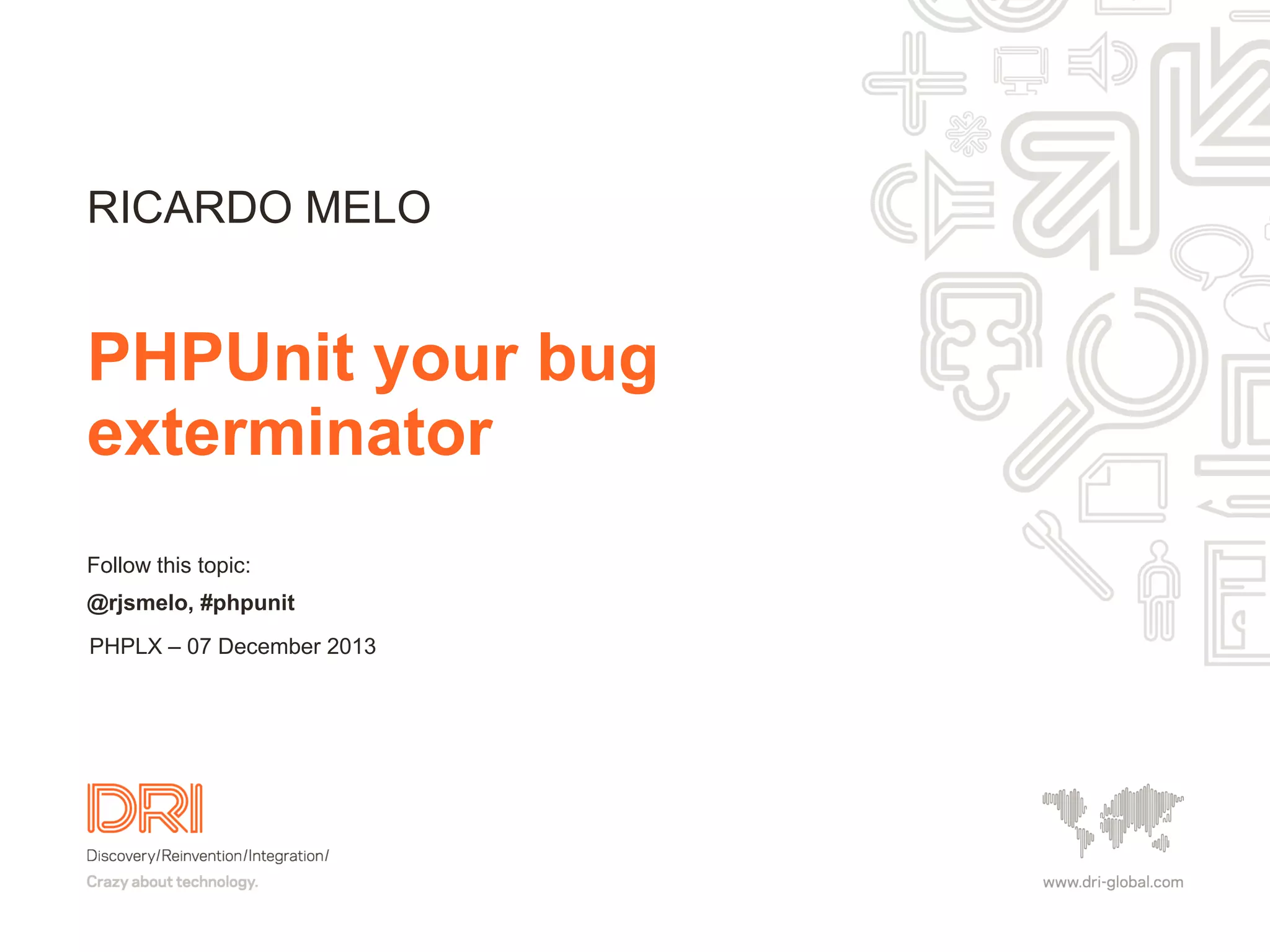 RICARDO MELO

PHPUnit your bug exterminator

Follow this topic:
@rjsmelo, #phpunit
PHPLX – 07 December 2013

DRI
Discovery/Reinvention/Integration/
Crazy about technology.

www.dri-global.com